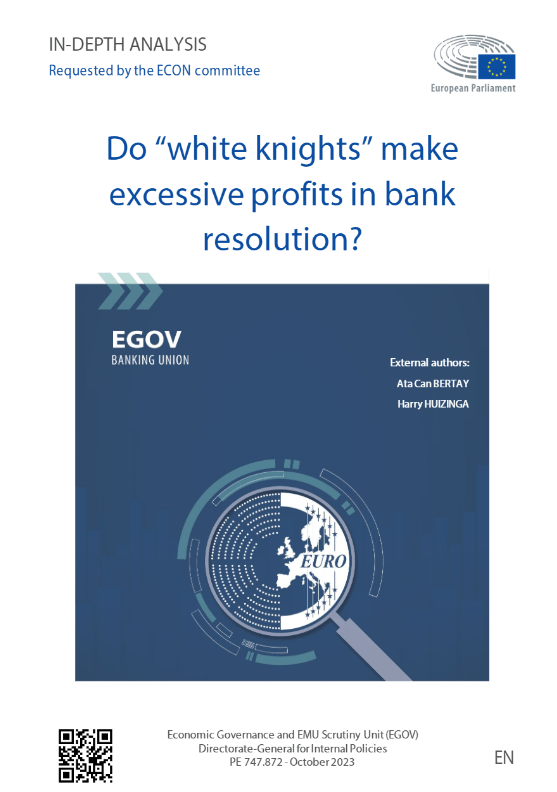 IN-DEPTH ANALYSIS

Requested by the ECON committee

European Parliament

Do "white knights" make excessive profits in bank resolution?

EGOV

BANKING UNION

External authors:

Ata Can BERTAY

Harry HUIZINGA

EURO

Economic Governance and EMU Scrutiny Unit (EGOV)
Directorate-General for Internal Policies
PE 747.872 - October 2023

EN